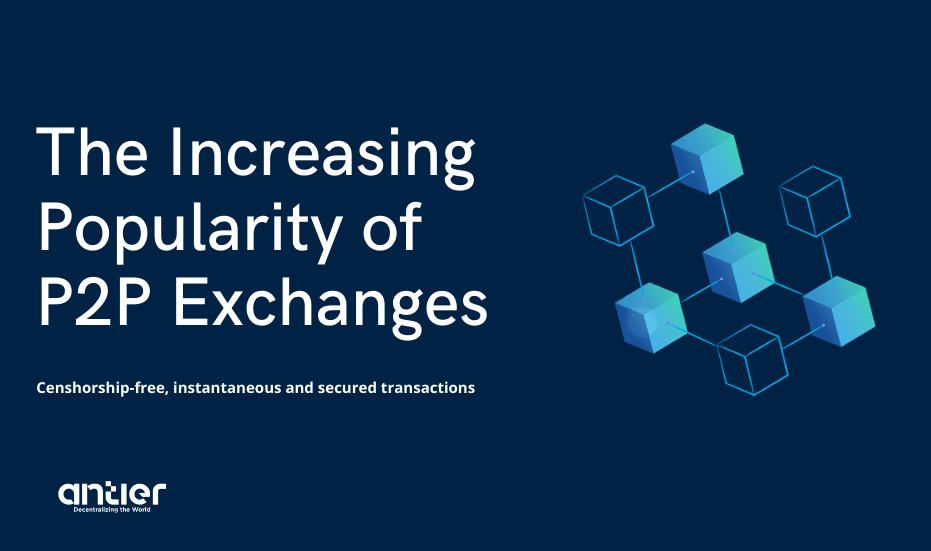 The Increasing Popularity of P2P Exchanges

Censhorship-free, instantaneous and secured transactions

antier
Decentralizing the World